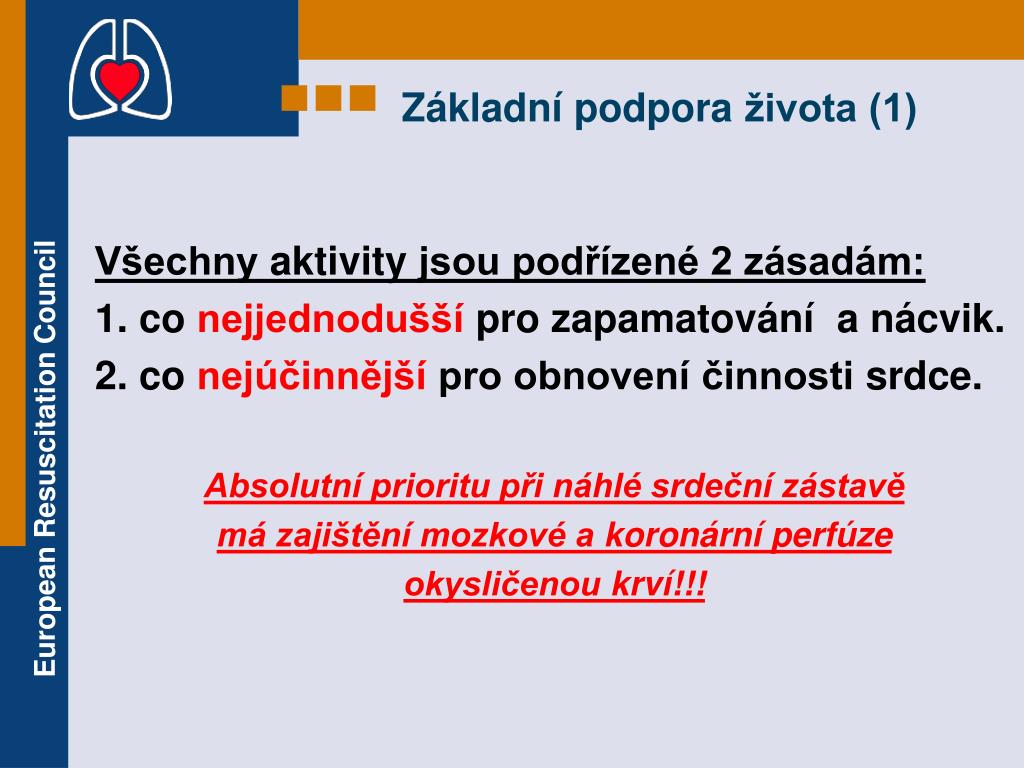 Základní podpora života (1)

European Resuscitation Council

Všechny aktivity jsou podřízené 2 zásadám:
1. co nejjednodušší pro zapamatování a nácvik.
2. co nejúčinnější pro obnovení činnosti srdce.

Absolutní prioritu při náhlé srdeční zástavě má zajištění mozkové a koronární perfúze okysličenou krví!!!